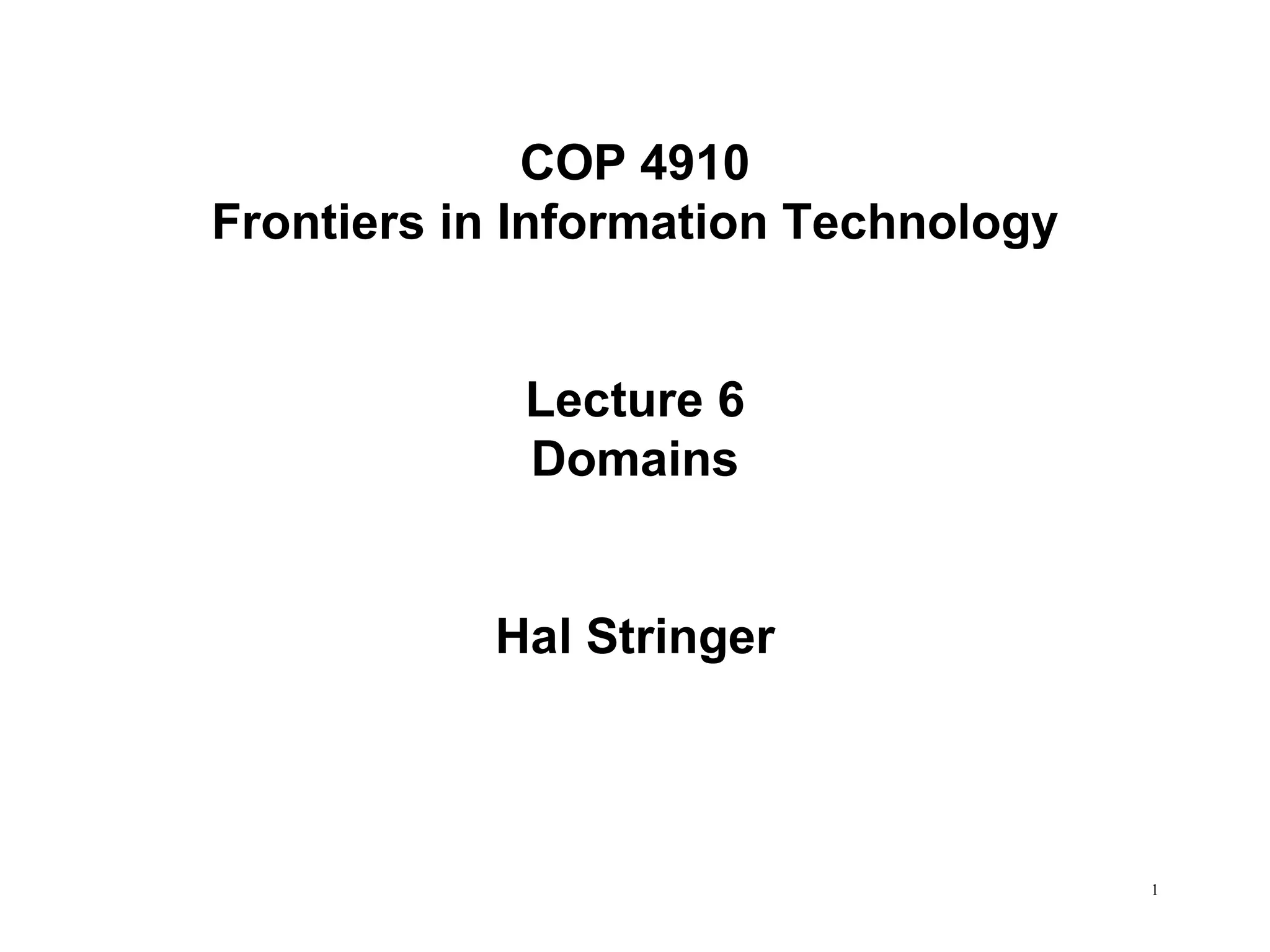 COP 4910
Frontiers in Information Technology

Lecture 6
Domains

Hal Stringer

1